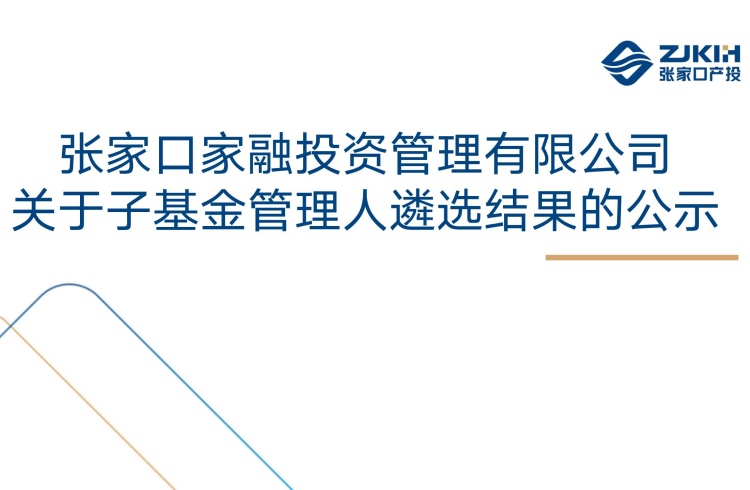 ZJKIH
张家口产投

张家口家融投资管理有限公司
关于子基金管理人遴选结果的公示